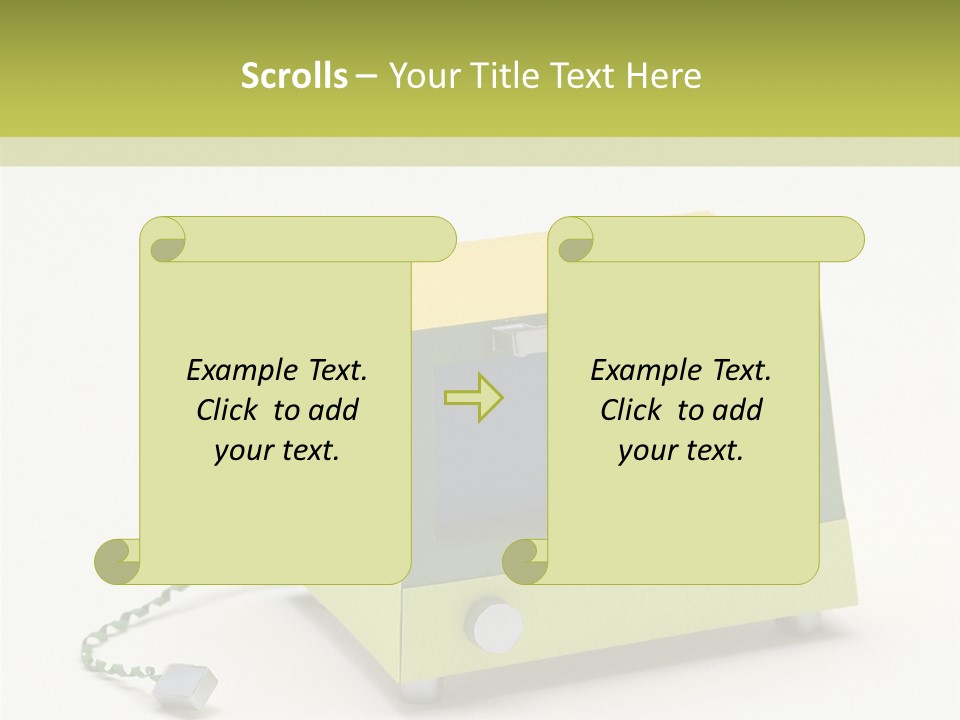 Scrolls – Your Title Text Here

Example Text. Click to add your text.

Example Text. Click to add your text.